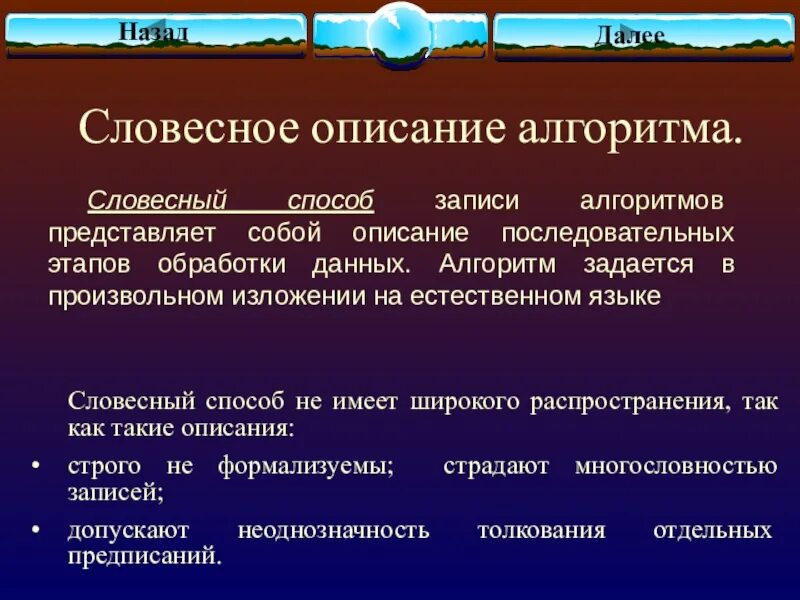 Назад

Далее

Словесное описание алгоритма.

Словесный способ записи алгоритмов представляет собой описание последовательных этапов обработки данных. Алгоритм задается в произвольном изложении на естественном языке

Словесный способ не имеет широкого распространения, так как такие описания:

• строго не формализуемы; страдают многословностью записей;

• допускают неоднозначность толкования отдельных предписаний.